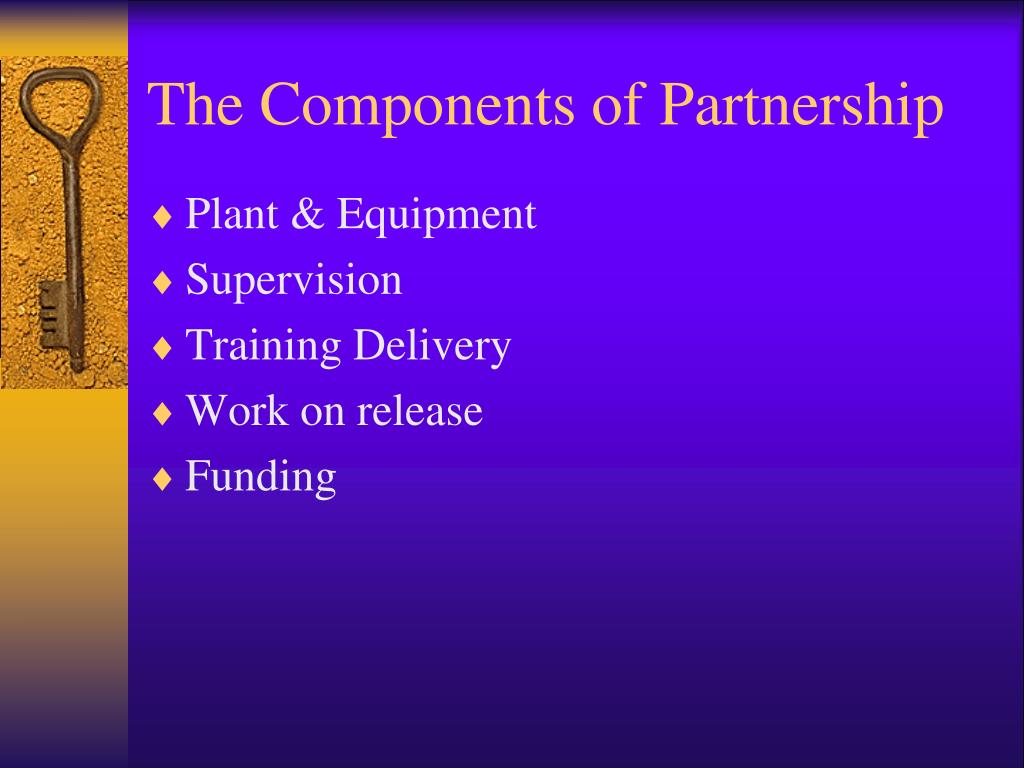 The Components of Partnership

♦ Plant & Equipment
♦ Supervision
♦ Training Delivery
♦ Work on release
♦ Funding